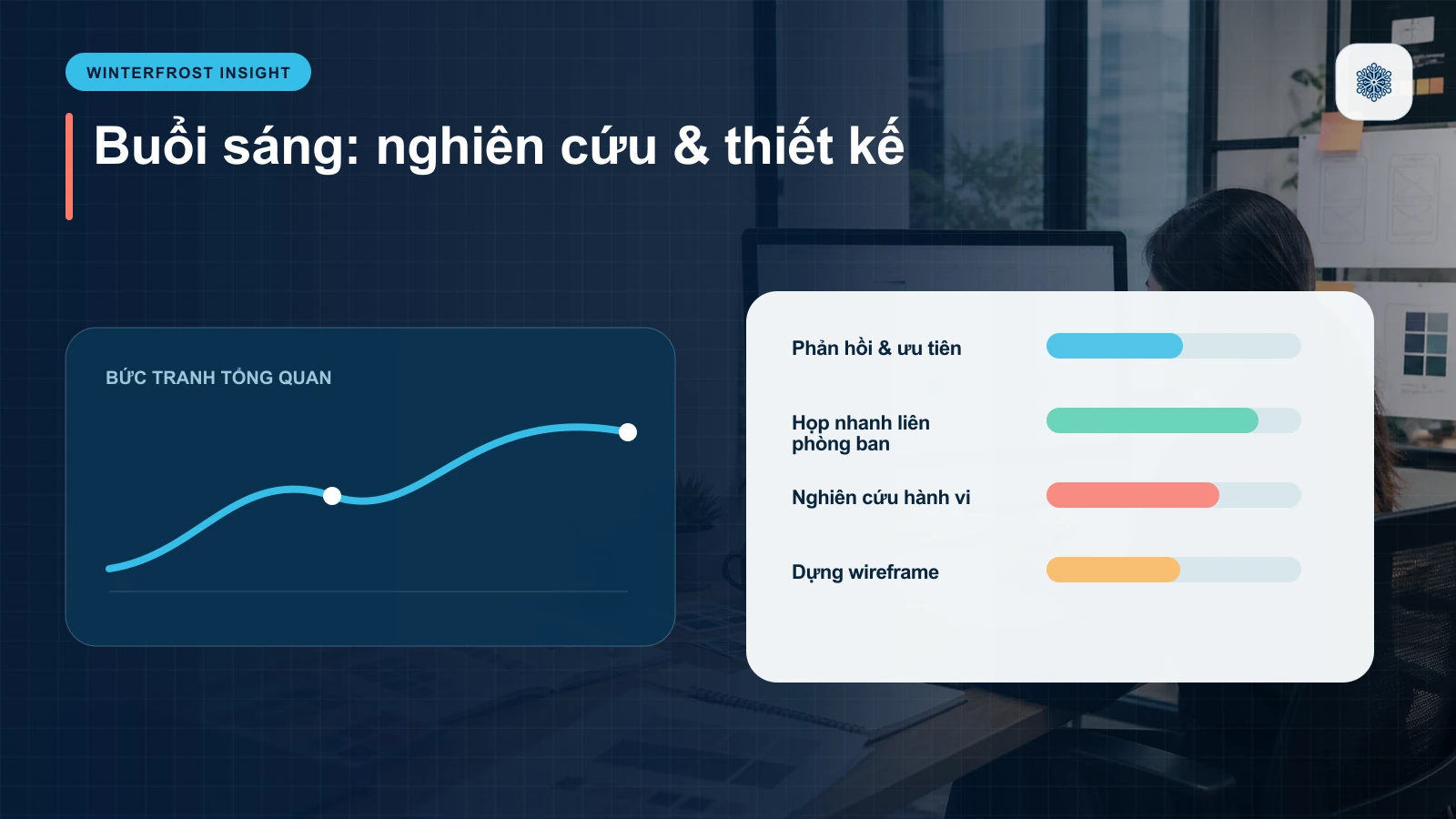 WINTERFROST INSIGHT

Buổi sáng: nghiên cứu & thiết kế

BỨC TRANH TỔNG QUAN

Phản hồi & ưu tiên

Họp nhanh liên phòng ban

Nghiên cứu hành vi

Dựng wireframe